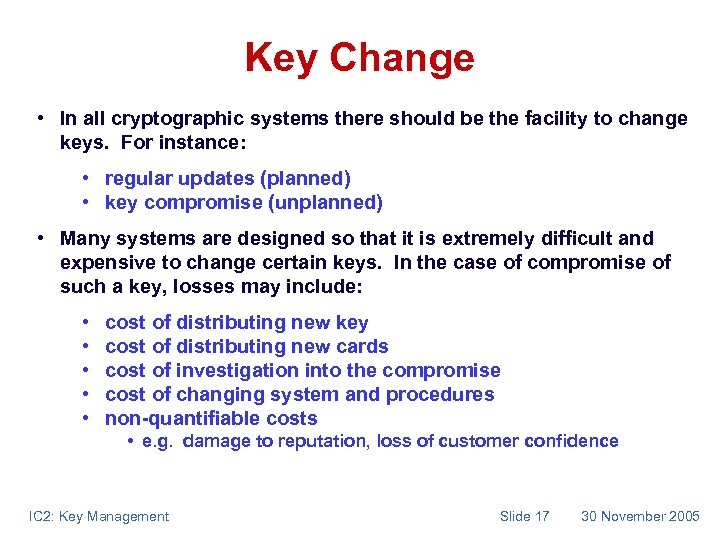 Key Change

• In all cryptographic systems there should be the facility to change keys. For instance:

• regular updates (planned)
• key compromise (unplanned)

• Many systems are designed so that it is extremely difficult and expensive to change certain keys. In the case of compromise of such a key, losses may include:

• cost of distributing new key
• cost of distributing new cards
• cost of investigation into the compromise
• cost of changing system and procedures
• non-quantifiable costs
• e.g. damage to reputation, loss of customer confidence

IC2: Key Management Slide 17 30 November 2005